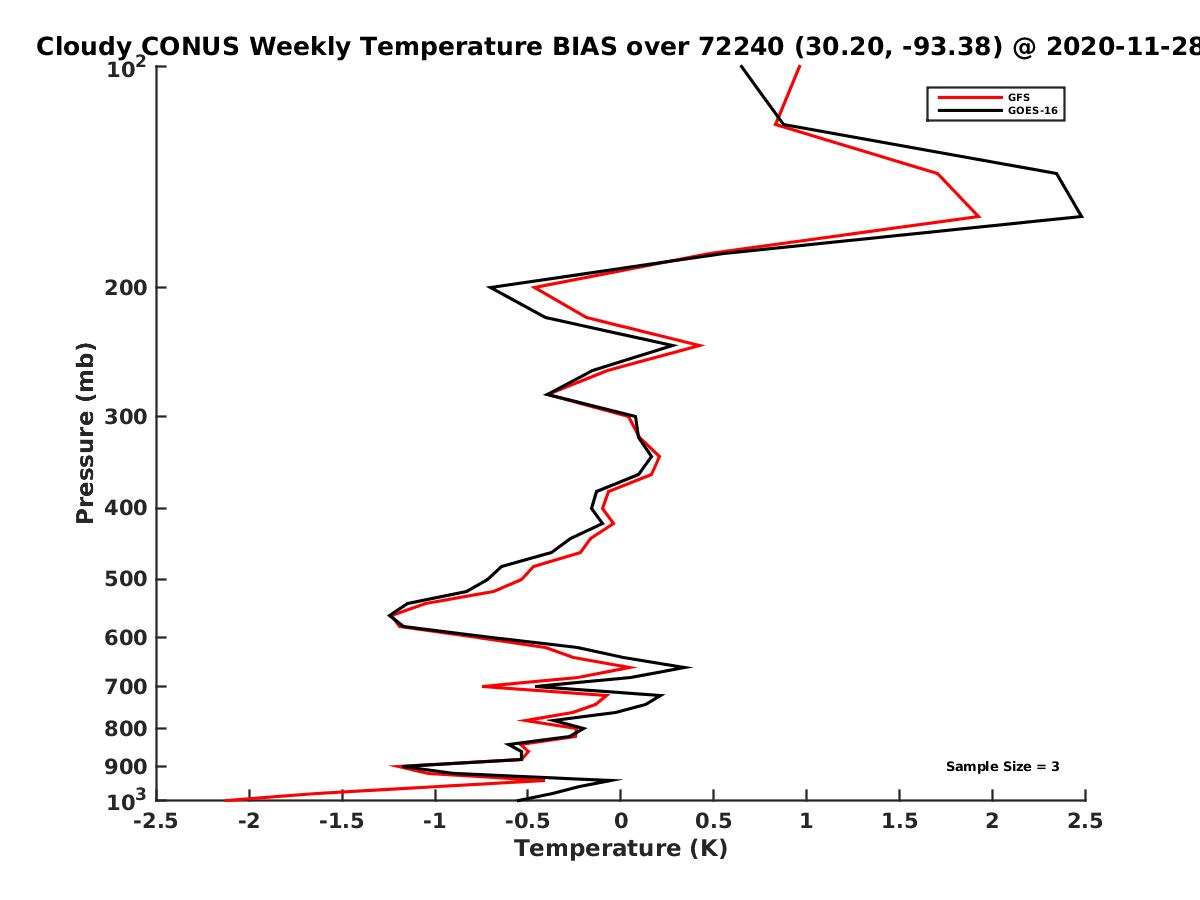 Cloudy CONUS Weekly Temperature BIAS over 72240 (30.20, -93.38) @ 2020-11-28

GFS
GOES-16

Pressure (mb)

$10^2$
200
300
400
500
600
700
800
900
$10^3$

Sample Size = 3

-2.5 -2 -1.5 -1 -0.5 0 0.5 1 1.5 2 2.5
Temperature (K)